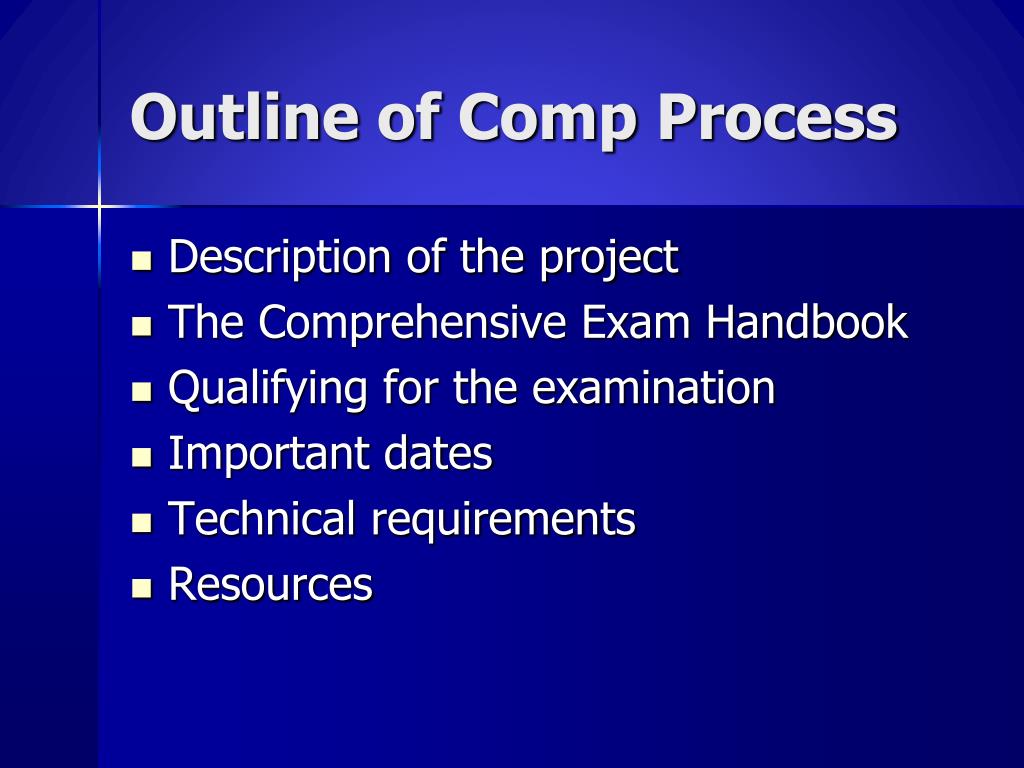 Outline of Comp Process

- Description of the project
- The Comprehensive Exam Handbook
- Qualifying for the examination
- Important dates
- Technical requirements
- Resources